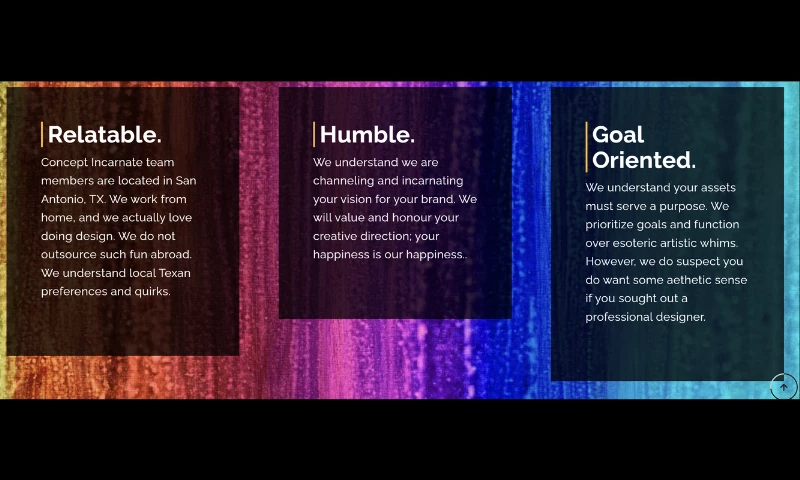 Relatable.

Concept Incarnate team members are located in San Antonio, TX. We work from home, and we actually love doing design. We do not outsource such fun abroad. We understand local Texan preferences and quirks.

Humble.

We understand we are channeling and incarnating your vision for your brand. We will value and honour your creative direction; your happiness is our happiness..

Goal Oriented.

We understand your assets must serve a purpose. We prioritize goals and function over esoteric artistic whims. However, we do suspect you do want some aethetic sense if you sought out a professional designer.